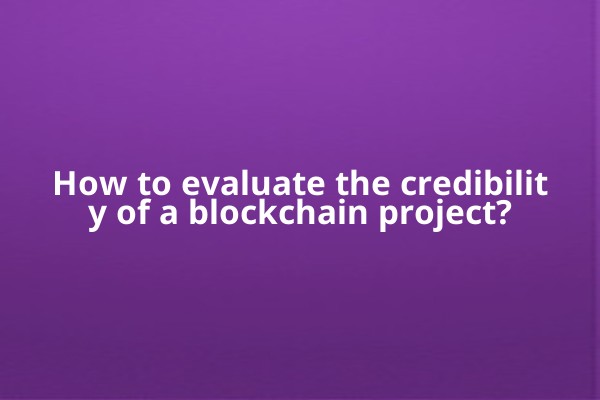 How to evaluate the credibility of a blockchain project?